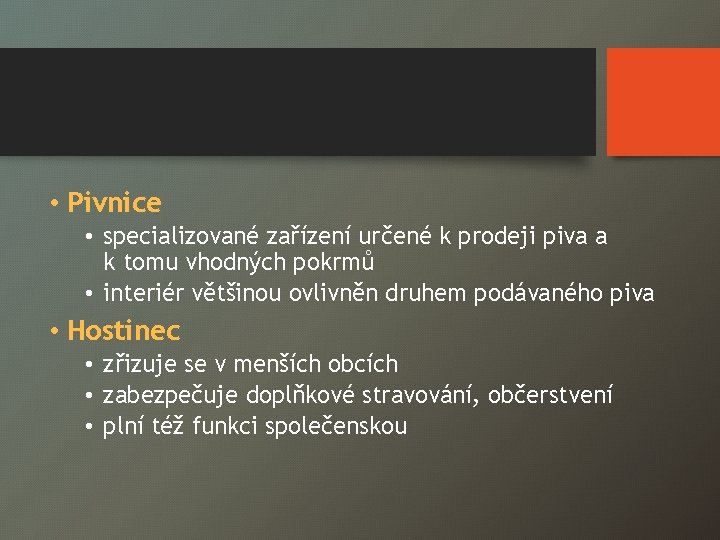 • Pivnice
  • specializované zařízení určené k prodeji piva a k tomu vhodných pokrmů
  • interiér většinou ovlivněn druhem podávaného piva
• Hostinec
  • zřizuje se v menších obcích
  • zabezpečuje doplňkové stravování, občerstvení
  • plní též funkci společenskou